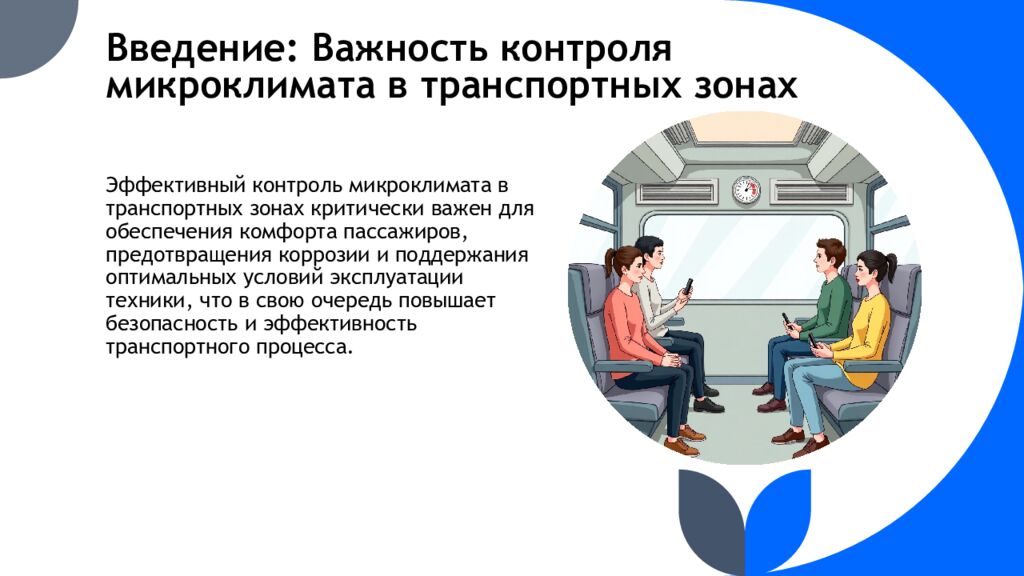 Введение: Важность контроля микроклимата в транспортных зонах

Эффективный контроль микроклимата в транспортных зонах критически важен для обеспечения комфорта пассажиров, предотвращения коррозии и поддержания оптимальных условий эксплуатации техники, что в свою очередь повышает безопасность и эффективность транспортного процесса.